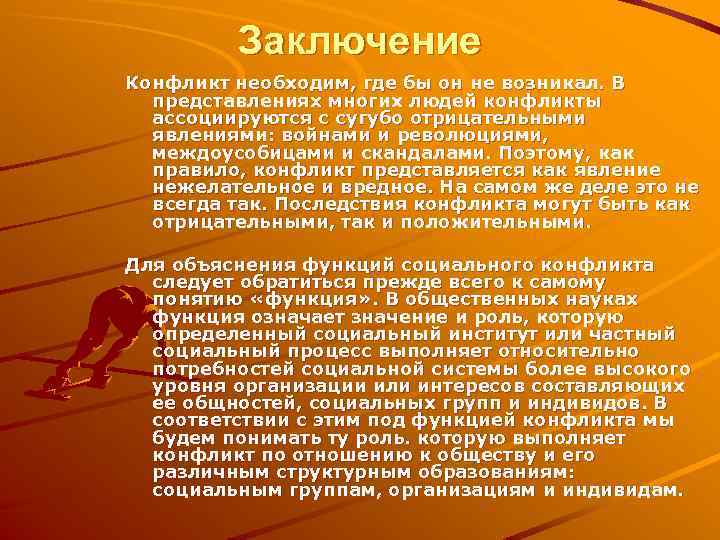 Заключение

Конфликт необходим, где бы он не возникал. В представлениях многих людей конфликты ассоциируются с сугубо отрицательными явлениями: войнами и революциями, междоусобицами и скандалами. Поэтому, как правило, конфликт представляется как явление нежелательное и вредное. На самом же деле это не всегда так. Последствия конфликта могут быть как отрицательными, так и положительными.

Для объяснения функций социального конфликта следует обратиться прежде всего к самому понятию «функция». В общественных науках функция означает значение и роль, которую определенный социальный институт или частный социальный процесс выполняет относительно потребностей социальной системы более высокого уровня организации или интересов составляющих ее общностей, социальных групп и индивидов. В соответствии с этим под функцией конфликта мы будем понимать ту роль. которую выполняет конфликт по отношению к обществу и его различным структурным образованиям: социальным группам, организациям и индивидам.